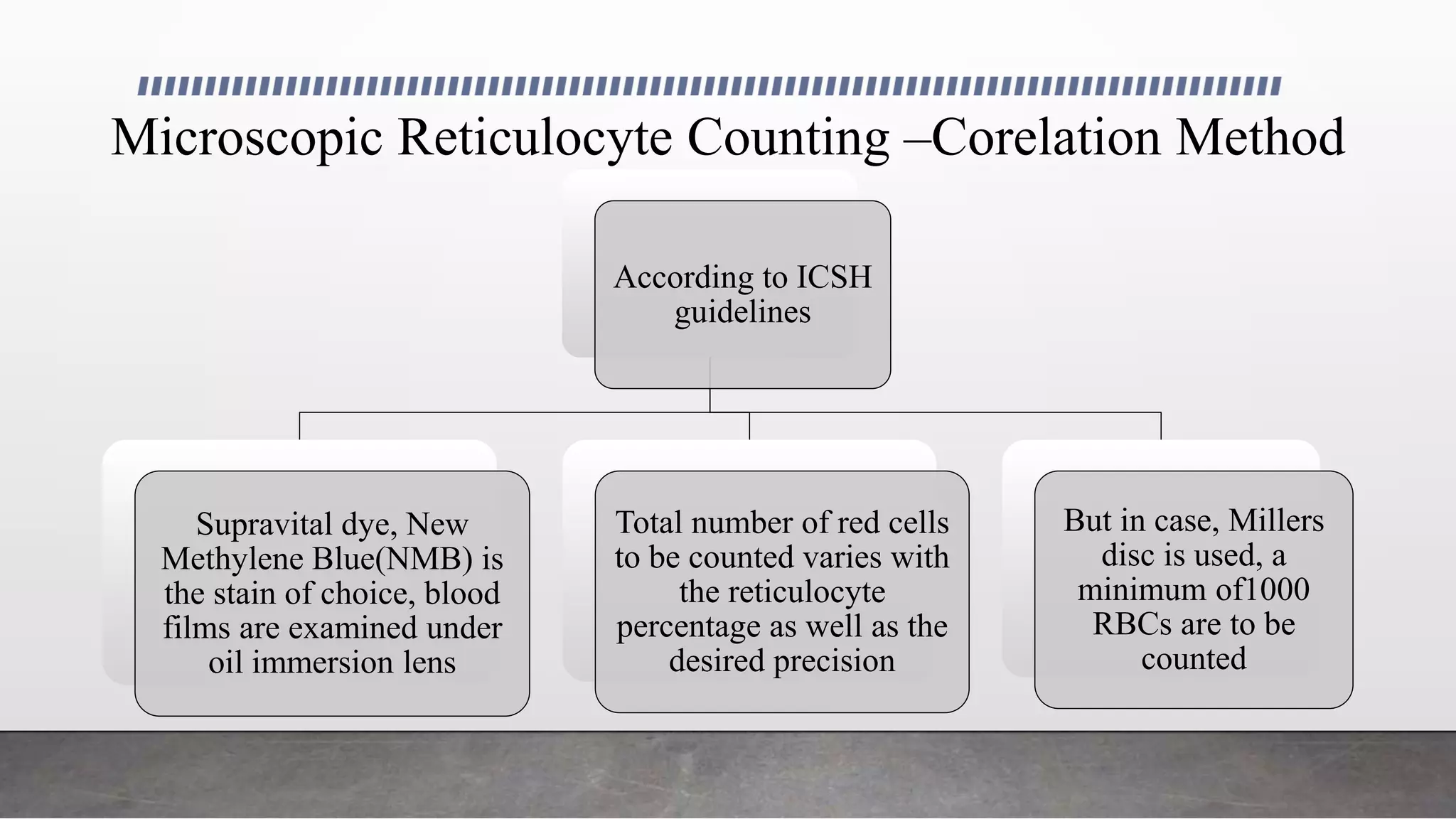 Microscopic Reticulocyte Counting –Corelation Method

According to ICSH guidelines

Supravital dye, New Methylene Blue(NMB) is the stain of choice, blood films are examined under oil immersion lens

Total number of red cells to be counted varies with the reticulocyte percentage as well as the desired precision

But in case, Millers disc is used, a minimum of1000 RBCs are to be counted